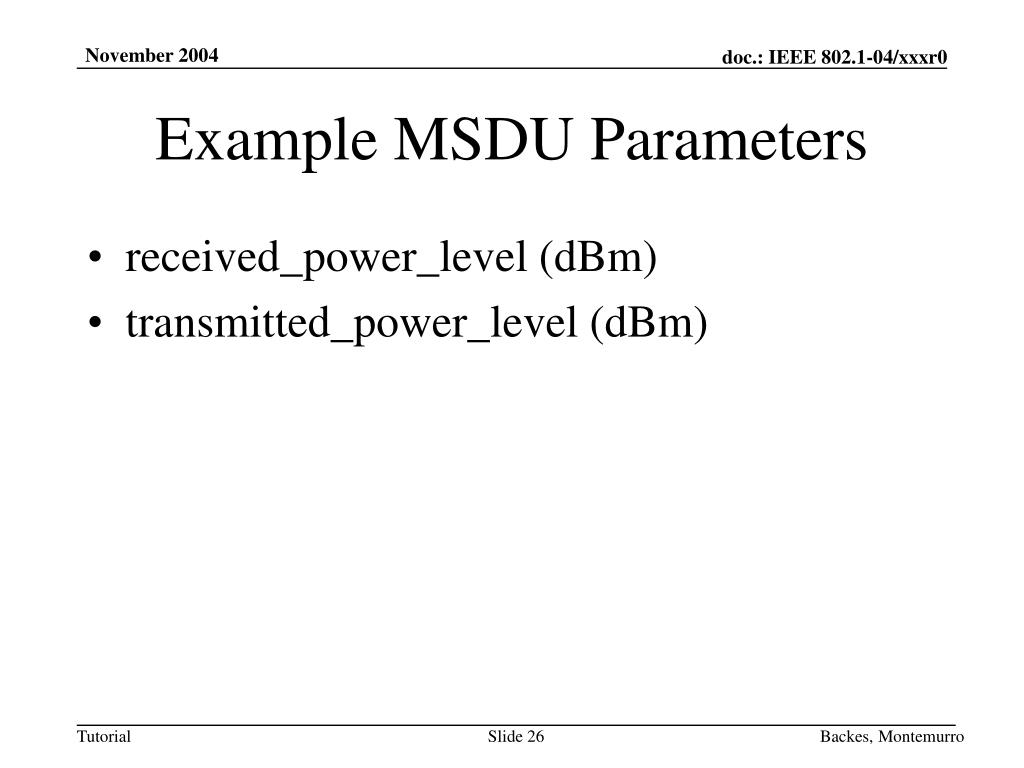 November 2004

doc.: IEEE 802.1-04/xxxr0

Example MSDU Parameters

• received_power_level (dBm)
• transmitted_power_level (dBm)

Tutorial

Slide 26

Backes, Montemurro